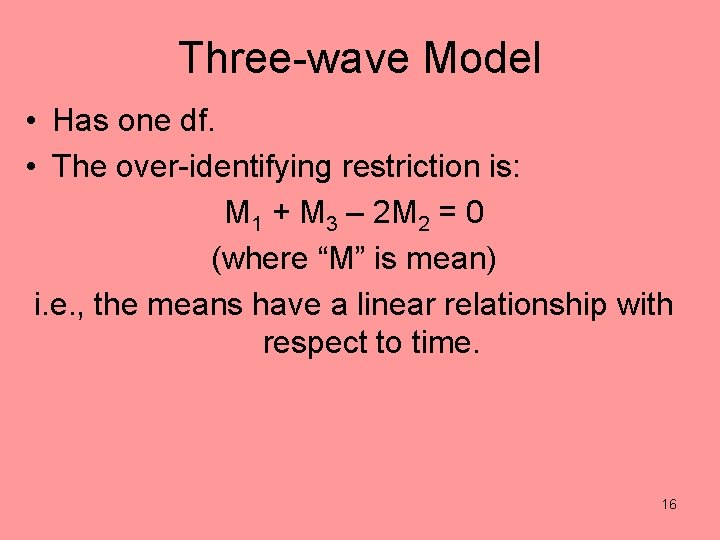 Three-wave Model

• Has one df.
• The over-identifying restriction is:

$M_1 + M_3 – 2M_2 = 0$

(where “M” is mean)

i.e., the means have a linear relationship with respect to time.

16